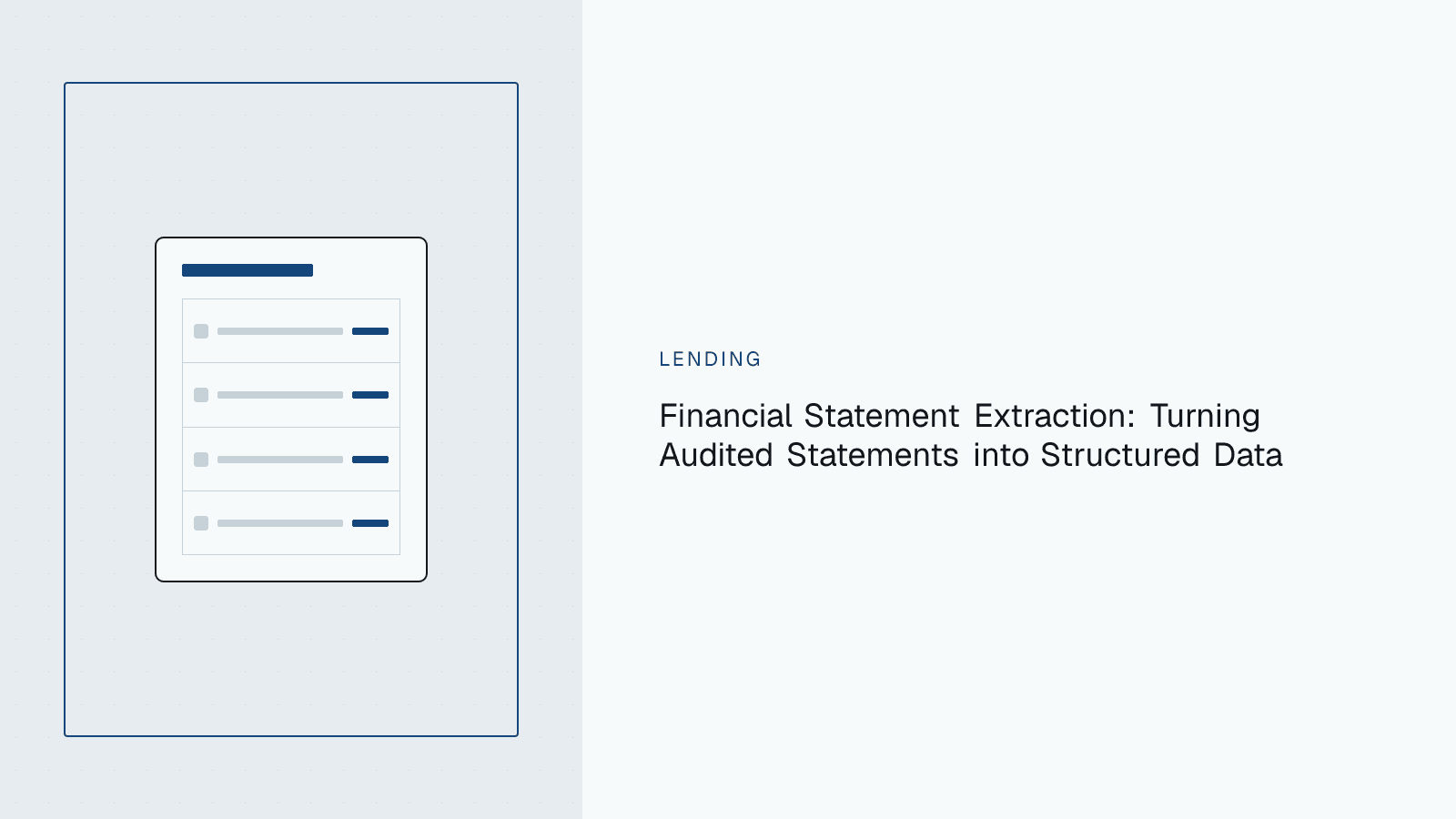 LENDING

Financial Statement Extraction: Turning Audited Statements into Structured Data